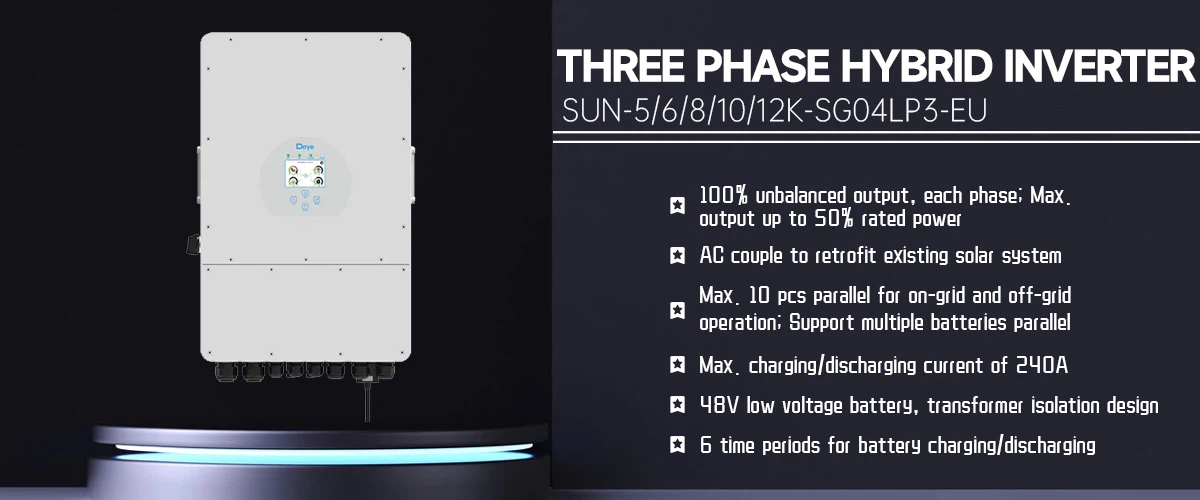 Deye

THREE PHASE HYBRID INVERTER
SUN-5/6/8/10/12K-SG04LP3-EU

100% unbalanced output, each phase; Max. output up to 50% rated power

AC couple to retrofit existing solar system

Max. 10 pcs parallel for on-grid and off-grid operation; Support multiple batteries parallel

Max. charging/discharging current of 240A

48V low voltage battery, transformer isolation design

6 time periods for battery charging/discharging